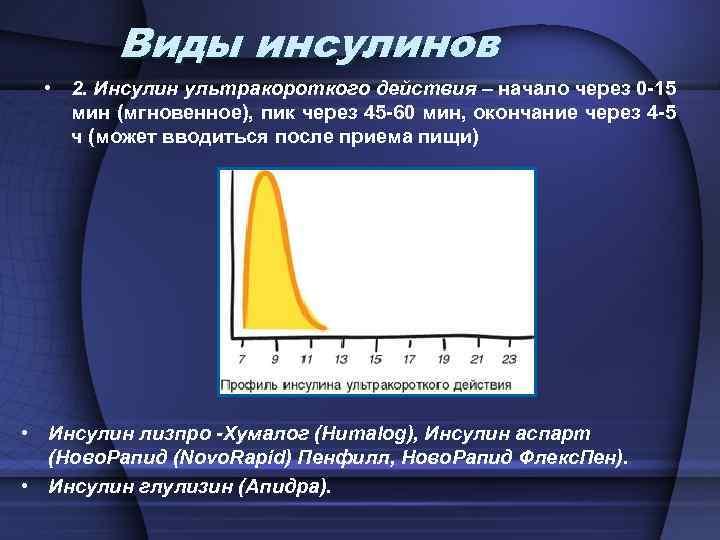 Виды инсулинов

• 2. Инсулин ультракороткого действия – начало через 0-15 мин (мгновенное), пик через 45-60 мин, окончание через 4-5 ч (может вводиться после приема пищи)

7 9 11 13 15 17 19 21 23

Профиль инсулина ультракороткого действия

• Инсулин лизпро -Хумалог (Humalog), Инсулин аспарт (НовоРапид (NovoRapid) Пенфилл, НовоРапид ФлексПен).

• Инсулин глулизин (Апидра).